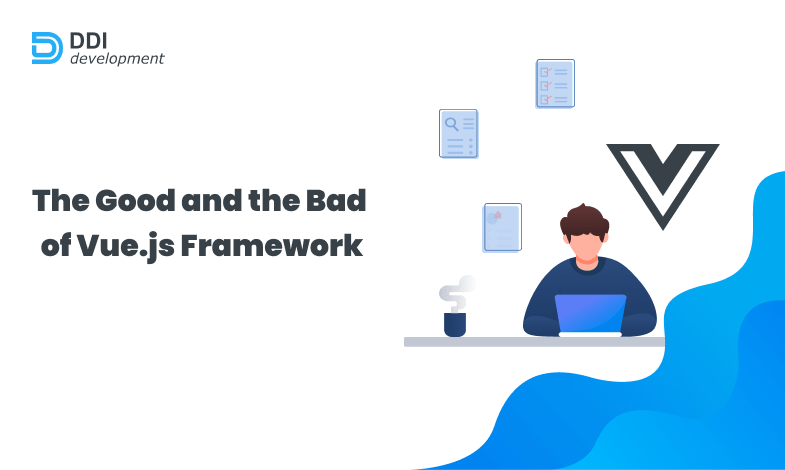 DDI
development

The Good and the Bad of Vue.js Framework